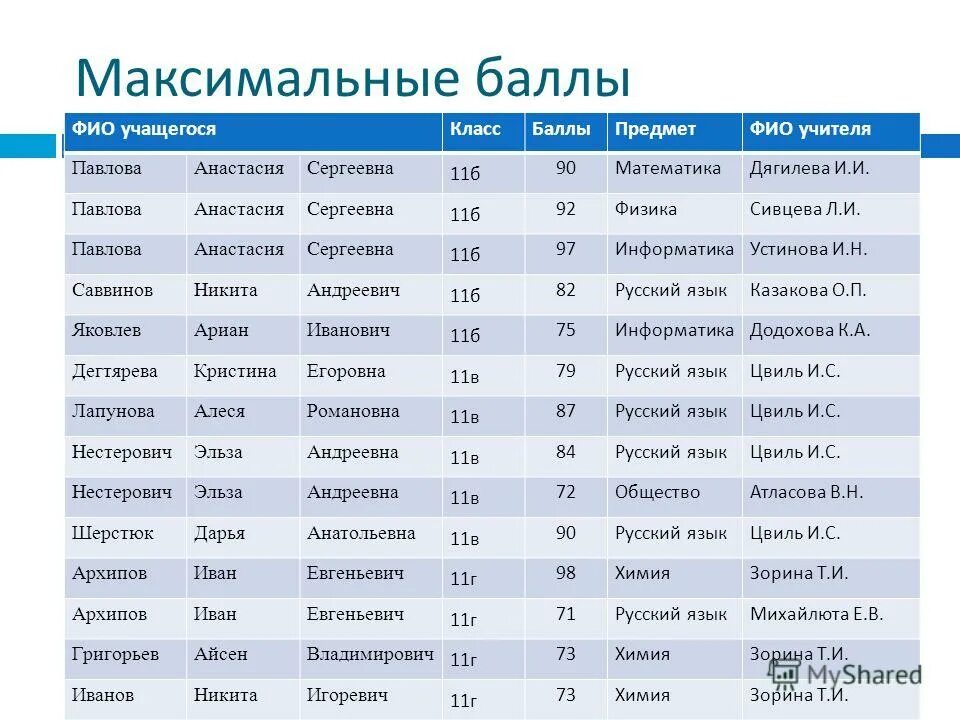 Максимальные баллы

| ФИО учащегося | | | Класс | Баллы | Предмет | ФИО учителя |
|---|---|---|---|---|---|---|
| Павлова | Анастасия | Сергеевна | 11б | 90 | Математика | Дягилева И.И. |
| Павлова | Анастасия | Сергеевна | 11б | 92 | Физика | Сивцева Л.И. |
| Павлова | Анастасия | Сергеевна | 11б | 97 | Информатика | Устинова И.Н. |
| Саввинов | Никита | Андреевич | 11б | 82 | Русский язык | Казакова О.П. |
| Яковлев | Ариан | Иванович | 11б | 75 | Информатика | Додохова К.А. |
| Дегтярева | Кристина | Егоровна | 11в | 79 | Русский язык | Цвиль И.С. |
| Лапунова | Алеся | Романовна | 11в | 87 | Русский язык | Цвиль И.С. |
| Нестерович | Эльза | Андреевна | 11в | 84 | Русский язык | Цвиль И.С. |
| Нестерович | Эльза | Андреевна | 11в | 72 | Общество | Атласова В.Н. |
| Шерстюк | Дарья | Анатольевна | 11в | 90 | Русский язык | Цвиль И.С. |
| Архипов | Иван | Евгеньевич | 11г | 98 | Химия | Зорина Т.И. |
| Архипов | Иван | Евгеньевич | 11г | 71 | Русский язык | Михайлюта Е.В. |
| Григорьев | Айсен | Владимирович | 11г | 73 | Химия | Зорина Т.И. |
| Иванов | Никита | Игоревич | 11г | 73 | Химия | Зорина Т.И. |

MyShared